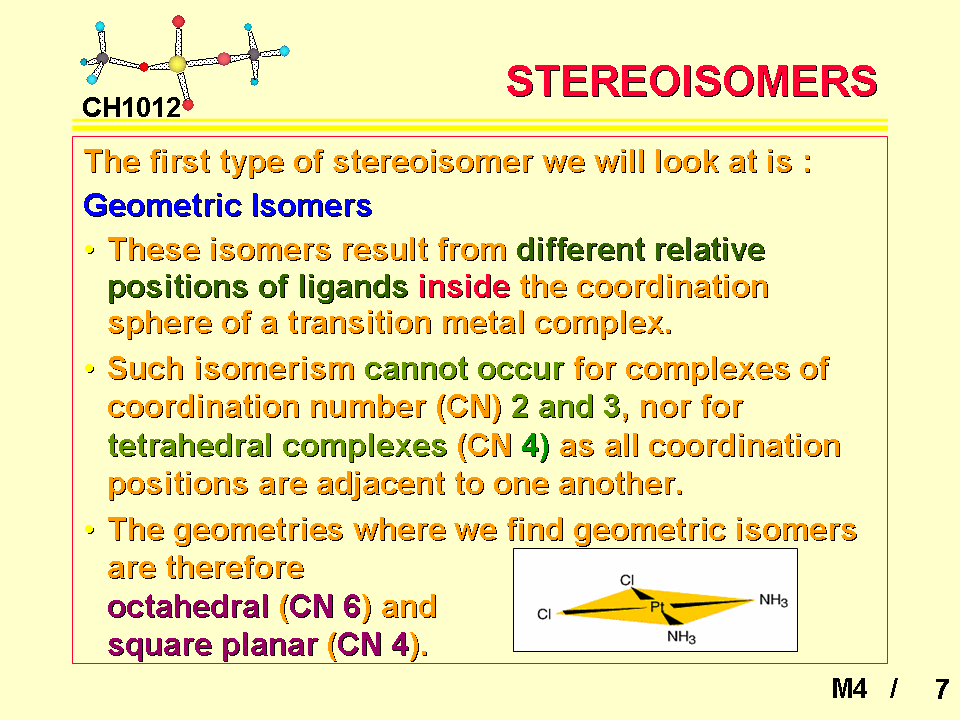 CH1012

STEREOISOMERS

The first type of stereoisomer we will look at is :

Geometric Isomers

• These isomers result from different relative positions of ligands inside the coordination sphere of a transition metal complex.

• Such isomerism cannot occur for complexes of coordination number (CN) 2 and 3, nor for tetrahedral complexes (CN 4) as all coordination positions are adjacent to one another.

• The geometries where we find geometric isomers are therefore octahedral (CN 6) and square planar (CN 4).

Cl
Cl
Pt
$NH_3$
$NH_3$

M4 / 7